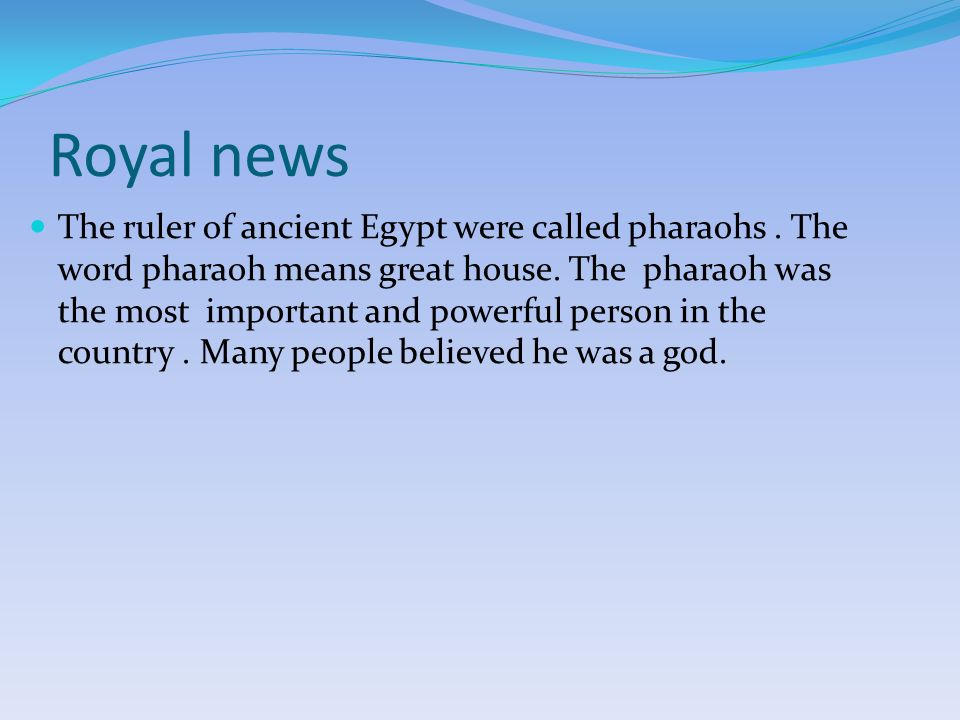 Royal news

The ruler of ancient Egypt were called pharaohs . The word pharaoh means great house. The pharaoh was the most important and powerful person in the country . Many people believed he was a god.